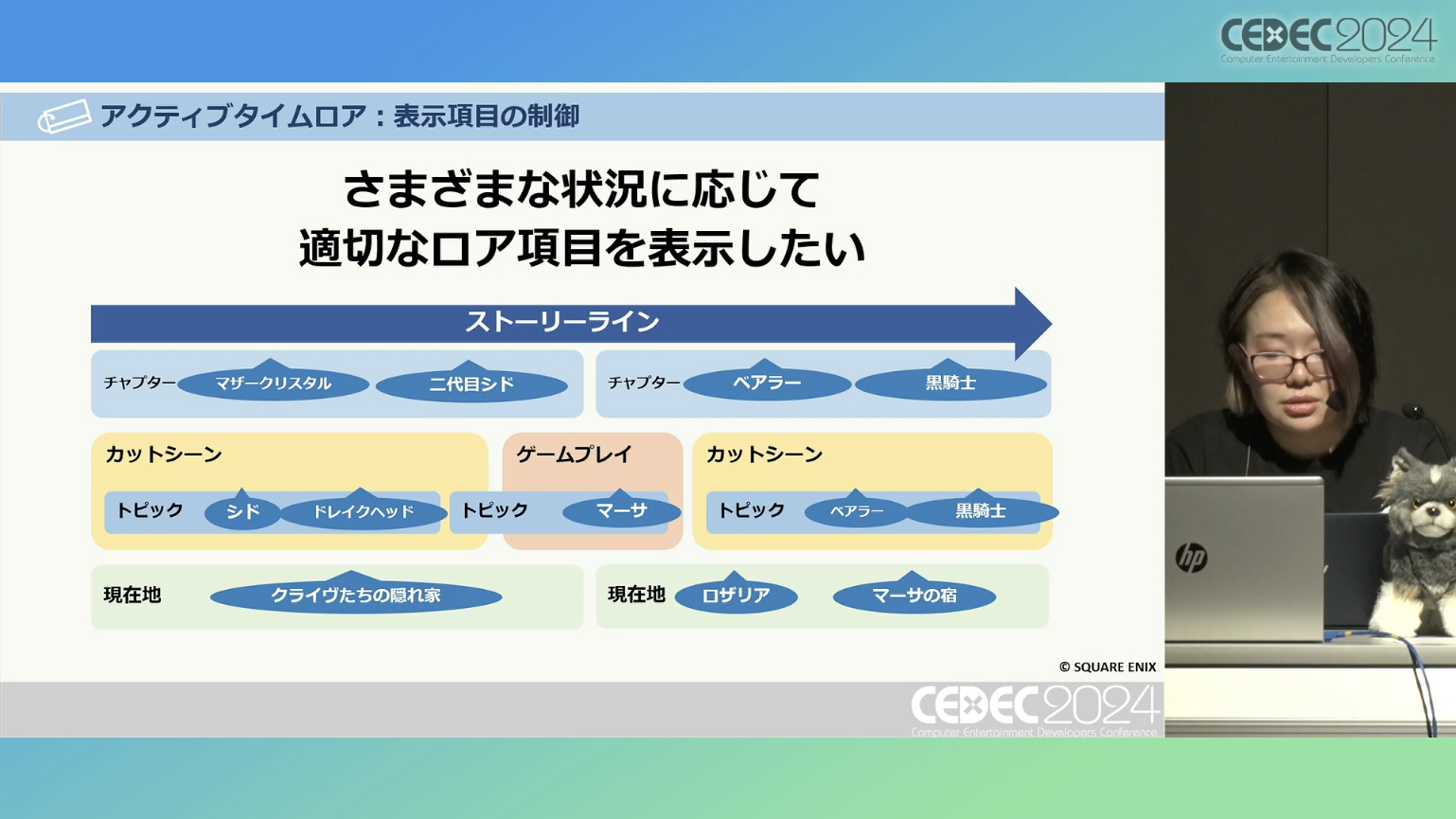 CEDEC2024
Computer Entertainment Developers Conference

アクティブタイムロア：表示項目の制御

さまざまな状況に応じて
適切なロア項目を表示したい

ストーリーライン

チャプター マザークリスタル 二代目シド
チャプター ベアラー 黒騎士

カットシーン
トピック シド ドレイクヘッド

ゲームプレイ
トピック マーサ

カットシーン
トピック ベアラー 黒騎士

現在地 クライヴたちの隠れ家
現在地 ロザリア マーサの宿

© SQUARE ENIX

CEDEC2024
Computer Entertainment Developers Conference

hp